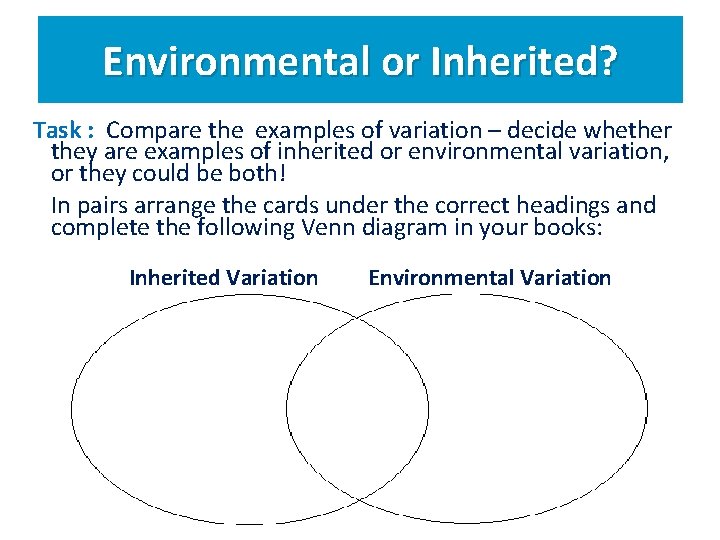 Environmental or Inherited?

Task : Compare the examples of variation – decide whether they are examples of inherited or environmental variation, or they could be both!

In pairs arrange the cards under the correct headings and complete the following Venn diagram in your books:

Inherited Variation

Environmental Variation